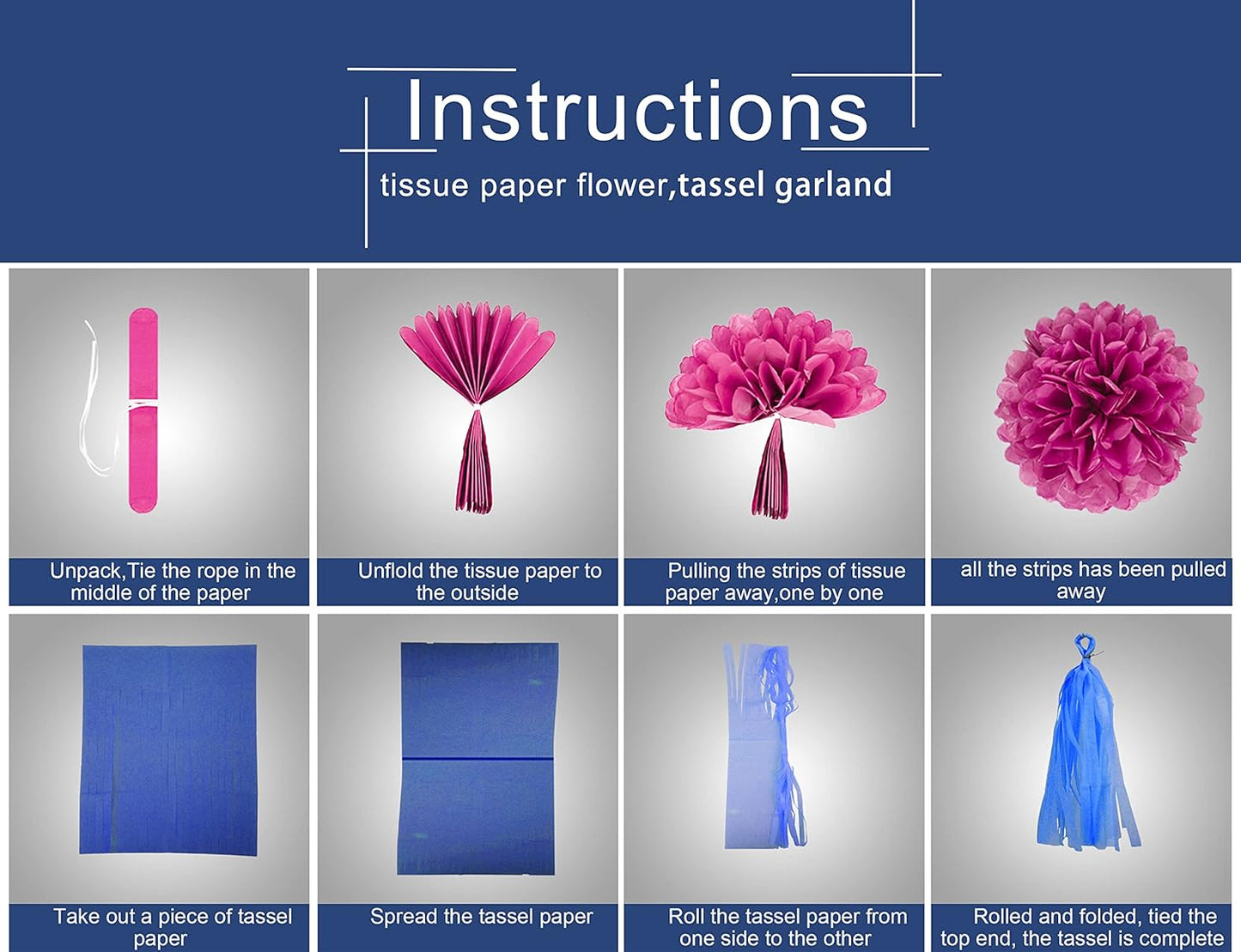 Instructions

tissue paper flower,tassel garland

Unpack,Tie the rope in the middle of the paper

Unflold the tissue paper to the outside

Pulling the strips of tissue paper away,one by one

all the strips has been pulled away

Take out a piece of tassel paper

Spread the tassel paper

Roll the tassel paper from one side to the other

Rolled and folded, tied the top end, the tassel is complete